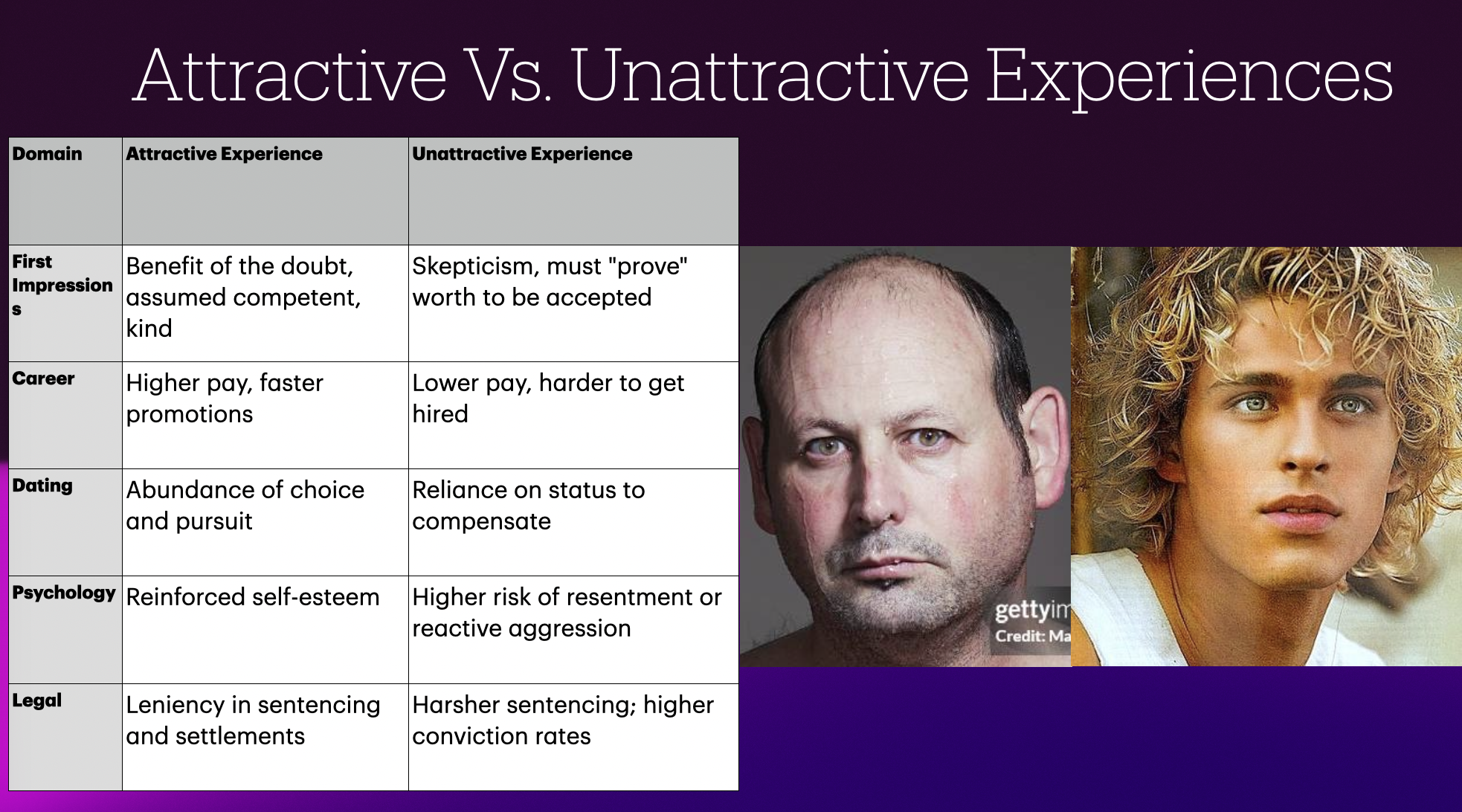 Attractive Vs. Unattractive Experiences

| Domain | Attractive Experience | Unattractive Experience |
|---|---|---|
| First Impressions | Benefit of the doubt, assumed competent, kind | Skepticism, must "prove" worth to be accepted |
| Career | Higher pay, faster promotions | Lower pay, harder to get hired |
| Dating | Abundance of choice and pursuit | Reliance on status to compensate |
| Psychology | Reinforced self-esteem | Higher risk of resentment or reactive aggression |
| Legal | Leniency in sentencing and settlements | Harsher sentencing; higher conviction rates |

gettyim
Credit: Ma